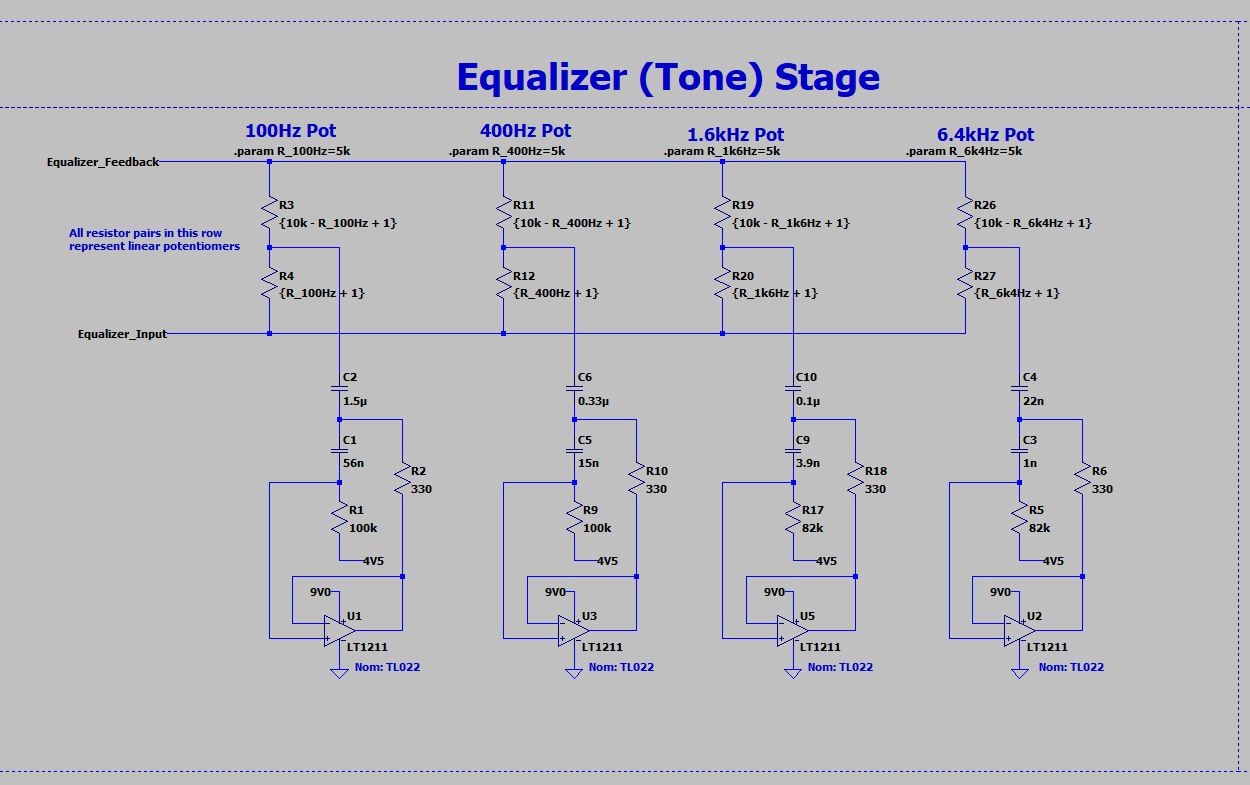 Equalizer (Tone) Stage

100Hz Pot
.param R_100Hz=5k

400Hz Pot
.param R_400Hz=5k

1.6kHz Pot
.param R_1k6Hz=5k

6.4kHz Pot
.param R_6k4Hz=5k

Equalizer_Feedback

All resistor pairs in this row represent linear potentiomers

Equalizer_Input

R3
{10k - R_100Hz + 1}
R4
{R_100Hz + 1}
C2
1.5µ
C1
56n
R2
330
R1
100k
4V5
9V0
U1
LT1211
Nom: TL022

R11
{10k - R_400Hz + 1}
R12
{R_400Hz + 1}
C6
0.33µ
C5
15n
R10
330
R9
100k
4V5
9V0
U3
LT1211
Nom: TL022

R19
{10k - R_1k6Hz + 1}
R20
{R_1k6Hz + 1}
C10
0.1µ
C9
3.9n
R18
330
R17
82k
4V5
9V0
U5
LT1211
Nom: TL022

R26
{10k - R_6k4Hz + 1}
R27
{R_6k4Hz + 1}
C4
22n
C3
1n
R6
330
R5
82k
4V5
9V0
U2
LT1211
Nom: TL022